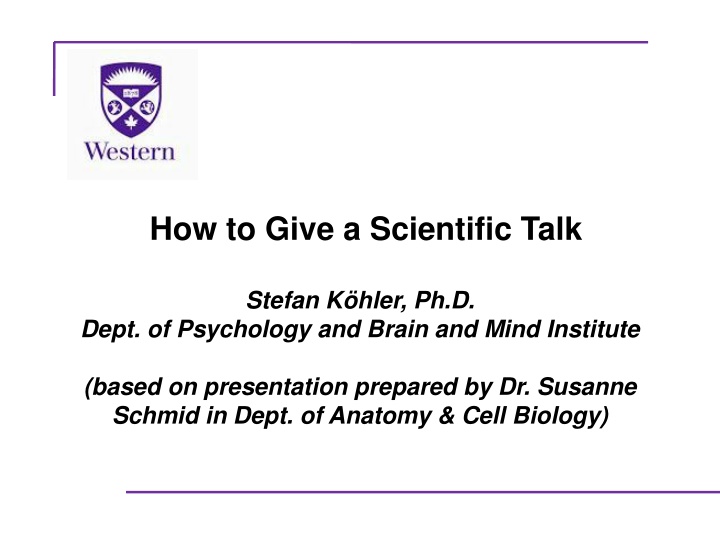 1878

Western

How to Give a Scientific Talk

Stefan Köhler, Ph.D.
Dept. of Psychology and Brain and Mind Institute

(based on presentation prepared by Dr. Susanne Schmid in Dept. of Anatomy & Cell Biology)